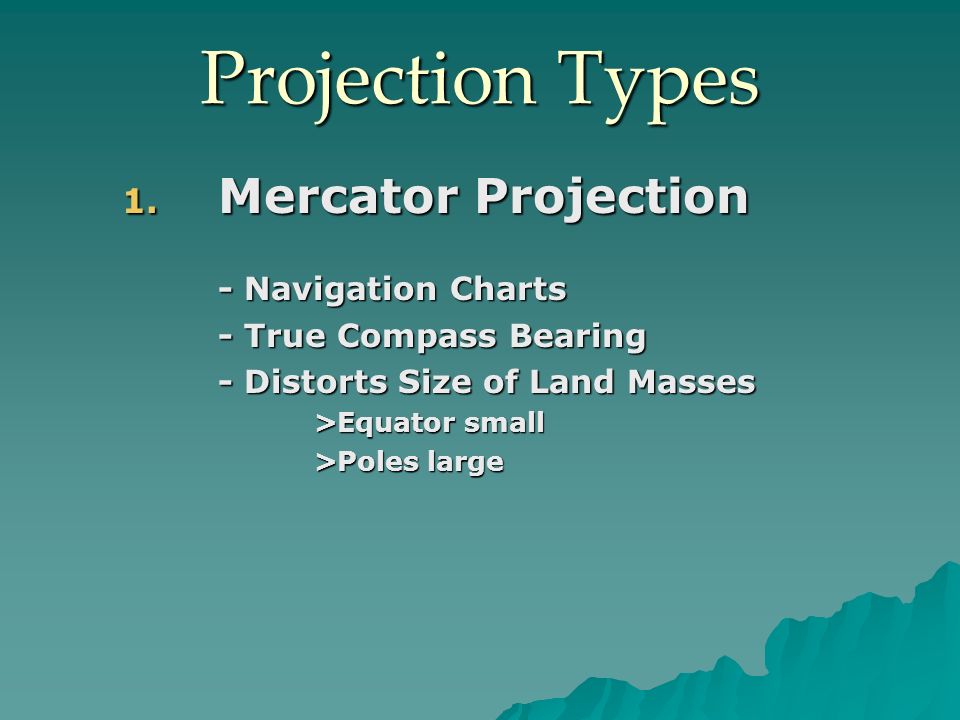 Projection Types

1. Mercator Projection

- Navigation Charts
- True Compass Bearing
- Distorts Size of Land Masses
>Equator small
>Poles large